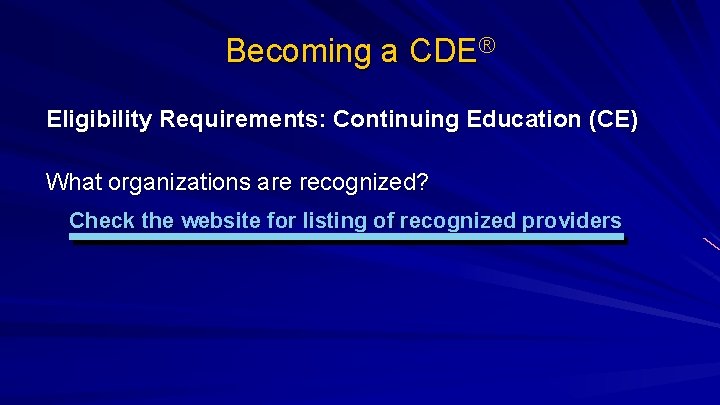 Becoming a CDE®

Eligibility Requirements: Continuing Education (CE)

What organizations are recognized?

Check the website for listing of recognized providers